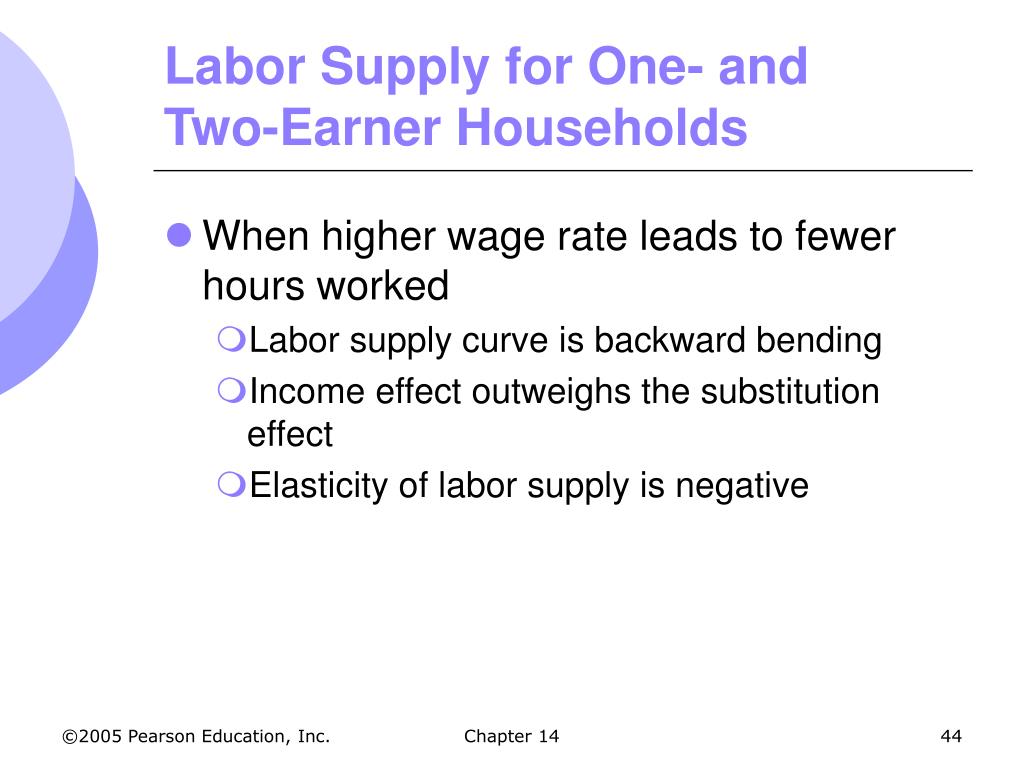 Labor Supply for One- and Two-Earner Households

When higher wage rate leads to fewer hours worked

Labor supply curve is backward bending

Income effect outweighs the substitution effect

Elasticity of labor supply is negative

©2005 Pearson Education, Inc.

Chapter 14

44